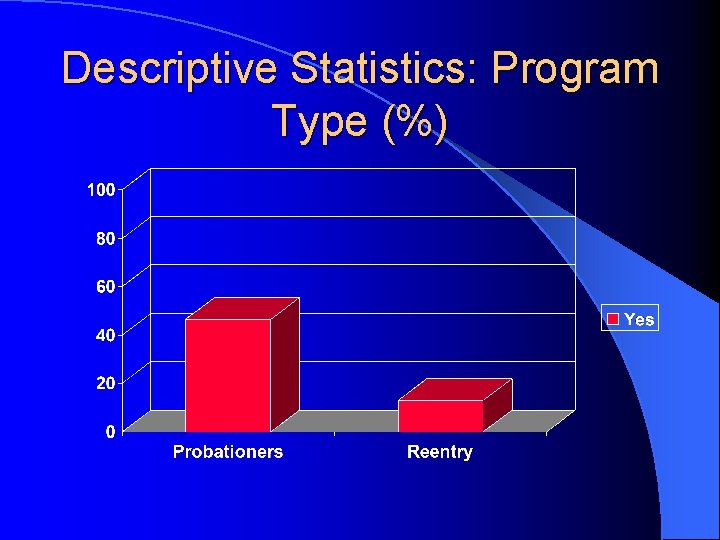 Descriptive Statistics: Program Type (%)

100
80
60
40
20
0

Probationers
Reentry

Yes